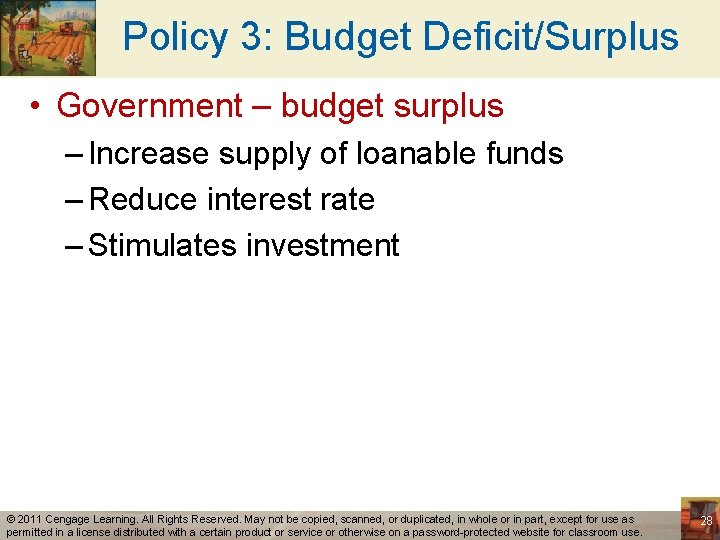 Policy 3: Budget Deficit/Surplus

• Government – budget surplus
– Increase supply of loanable funds
– Reduce interest rate
– Stimulates investment

© 2011 Cengage Learning. All Rights Reserved. May not be copied, scanned, or duplicated, in whole or in part, except for use as permitted in a license distributed with a certain product or service or otherwise on a password-protected website for classroom use.

28